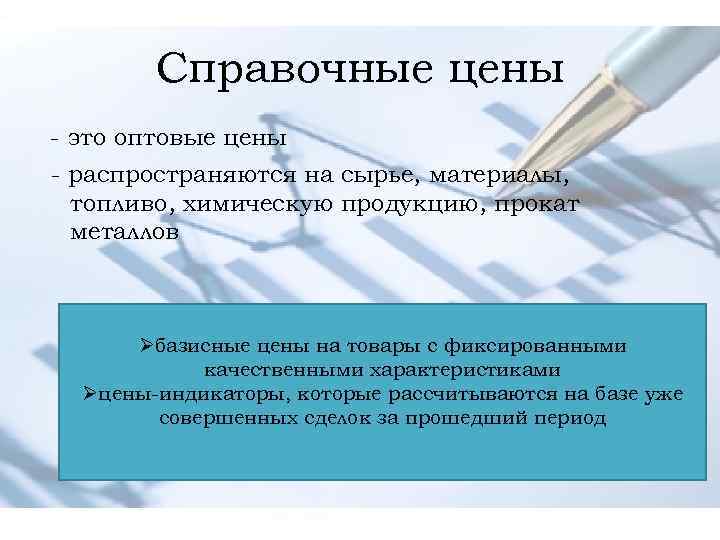 Справочные цены

- это оптовые цены

- распространяются на сырье, материалы, топливо, химическую продукцию, прокат металлов

➢базисные цены на товары с фиксированными качественными характеристиками
➢цены-индикаторы, которые рассчитываются на базе уже совершенных сделок за прошедший период